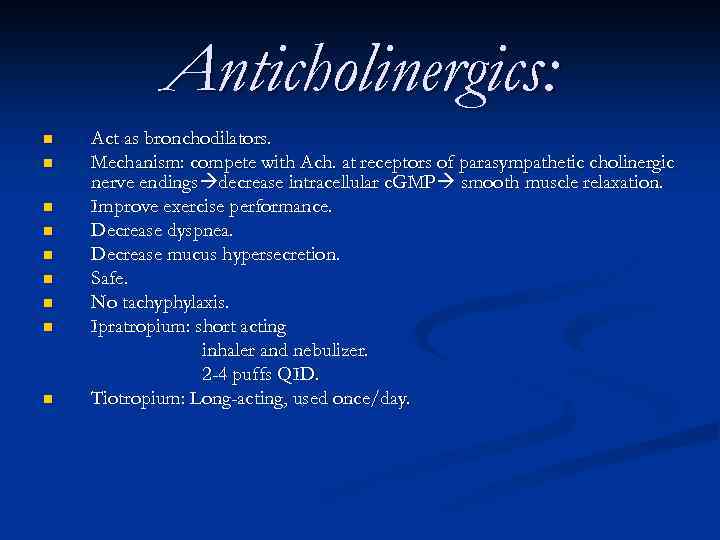 Anticholinergics:

- Act as bronchodilators.
- Mechanism: compete with Ach. at receptors of parasympathetic cholinergic nerve endings→decrease intracellular cGMP→ smooth muscle relaxation.
- Improve exercise performance.
- Decrease dyspnea.
- Decrease mucus hypersecretion.
- Safe.
- No tachyphylaxis.
- Ipratropium: short acting
inhaler and nebulizer.
2-4 puffs QID.
- Tiotropium: Long-acting, used once/day.